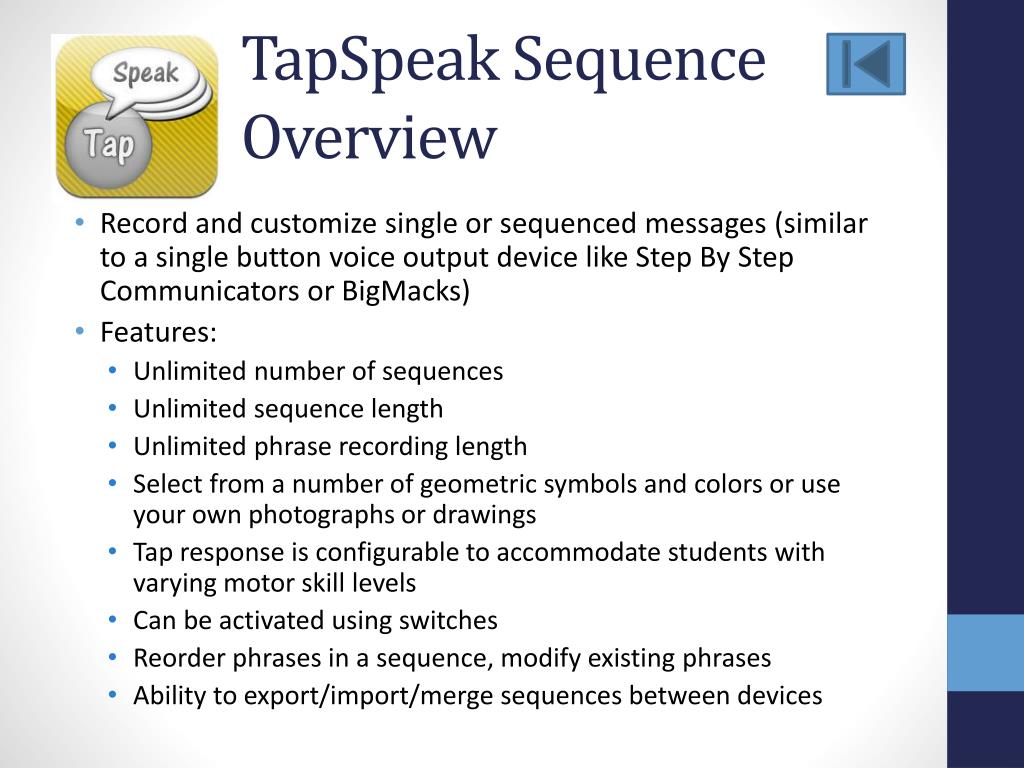 Speak

Tap

TapSpeak Sequence Overview

• Record and customize single or sequenced messages (similar to a single button voice output device like Step By Step Communicators or BigMacks)
• Features:
• Unlimited number of sequences
• Unlimited sequence length
• Unlimited phrase recording length
• Select from a number of geometric symbols and colors or use your own photographs or drawings
• Tap response is configurable to accommodate students with varying motor skill levels
• Can be activated using switches
• Reorder phrases in a sequence, modify existing phrases
• Ability to export/import/merge sequences between devices